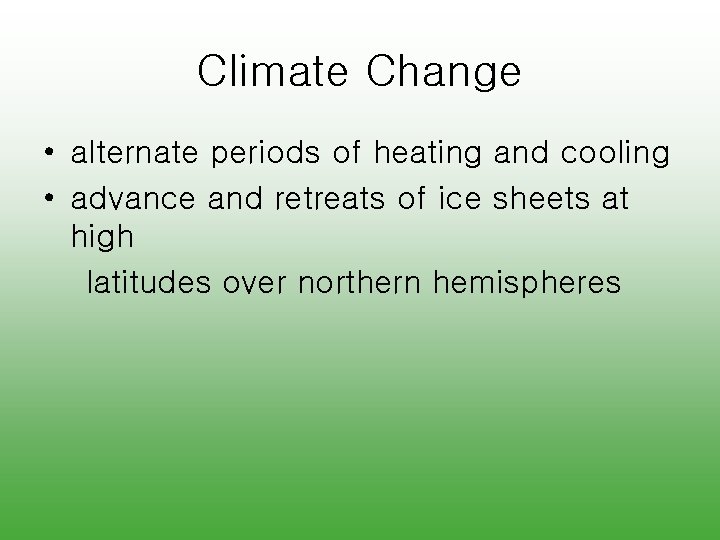 Climate Change

• alternate periods of heating and cooling
• advance and retreats of ice sheets at high

latitudes over northern hemispheres